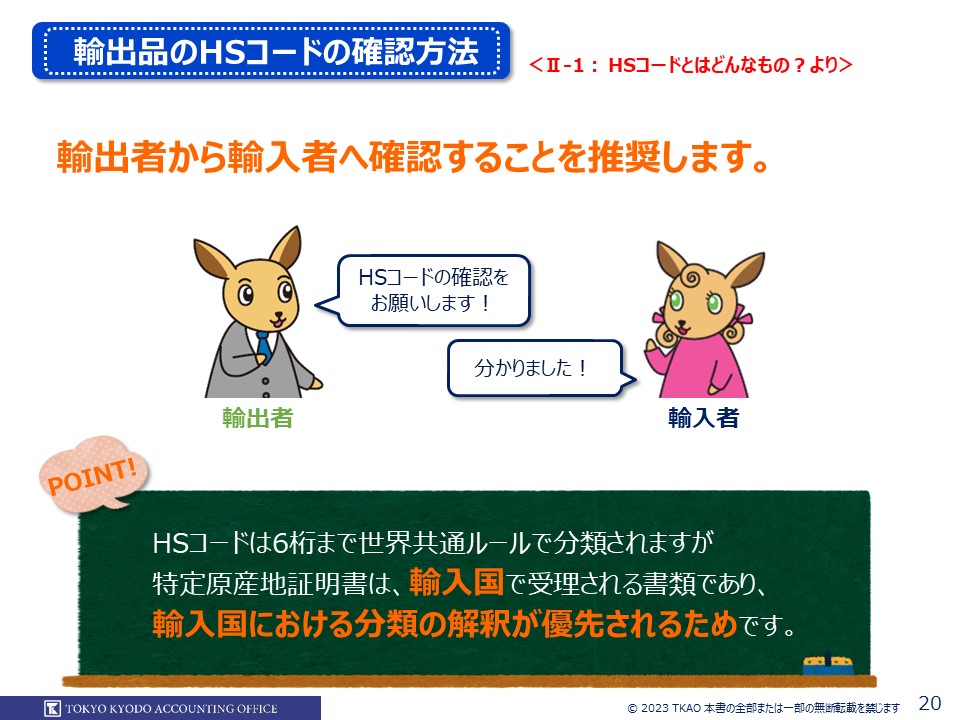 輸出品のHSコードの確認方法

＜Ⅱ-1： HSコードとはどんなもの？より＞

輸出者から輸入者へ確認することを推奨します。

HSコードの確認をお願いします！

分かりました！

輸出者

輸入者

POINT!

HSコードは6桁まで世界共通ルールで分類されますが
特定原産地証明書は、輸入国で受理される書類であり、
輸入国における分類の解釈が優先されるためです。

TOKYO KYODO ACCOUNTING OFFICE

© 2023 TKAO 本書の全部または一部の無断転載を禁じます

20